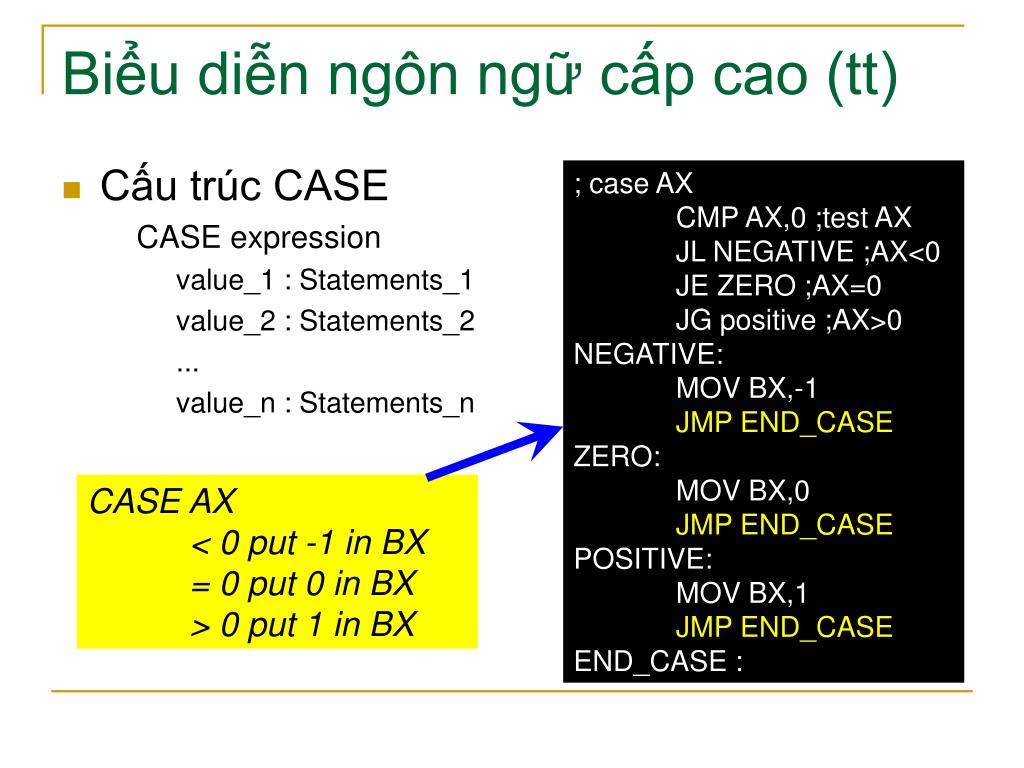 Biểu diễn ngôn ngữ cấp cao (tt)

Cấu trúc CASE
CASE expression
value_1 : Statements_1
value_2 : Statements_2
...
value_n : Statements_n

CASE AX
< 0 put -1 in BX
= 0 put 0 in BX
> 0 put 1 in BX

; case AX
CMP AX,0 ;test AX
JL NEGATIVE ;AX<0
JE ZERO ;AX=0
JG positive ;AX>0
NEGATIVE:
MOV BX,-1
JMP END_CASE
ZERO:
MOV BX,0
JMP END_CASE
POSITIVE:
MOV BX,1
JMP END_CASE
END_CASE :